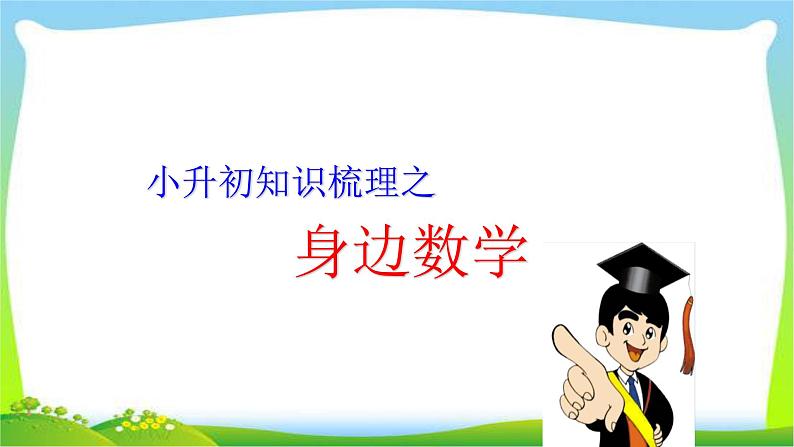 小升初知识梳理之

身边数学